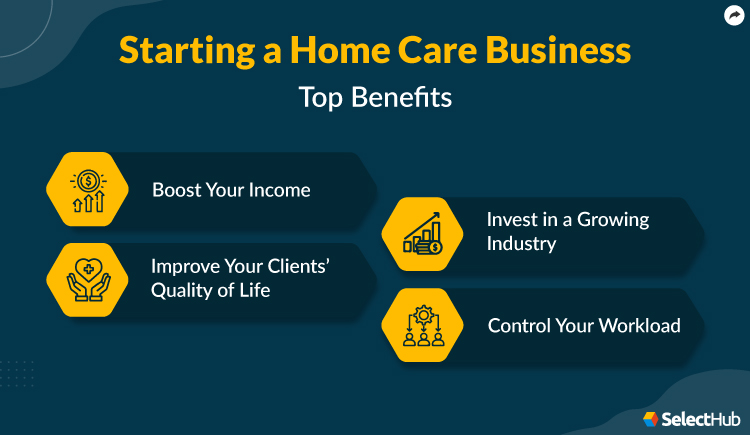 Starting a Home Care Business
Top Benefits

Boost Your Income

Improve Your Clients' Quality of Life

Invest in a Growing Industry

Control Your Workload

SelectHub